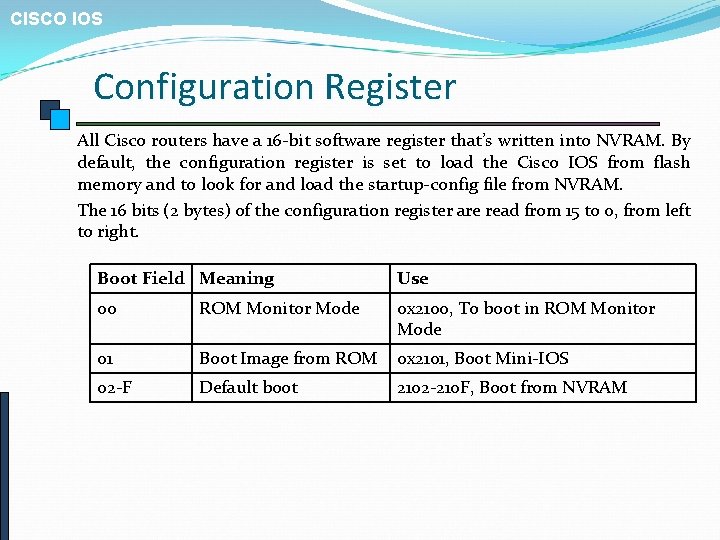 CISCO IOS

Configuration Register

All Cisco routers have a 16-bit software register that's written into NVRAM. By default, the configuration register is set to load the Cisco IOS from flash memory and to look for and load the startup-config file from NVRAM.

The 16 bits (2 bytes) of the configuration register are read from 15 to 0, from left to right.

| Boot Field | Meaning | Use |
|---|---|---|
| 00 | ROM Monitor Mode | 0x2100, To boot in ROM Monitor Mode |
| 01 | Boot Image from ROM | 0x2101, Boot Mini-IOS |
| 02-F | Default boot | 2102-210F, Boot from NVRAM |